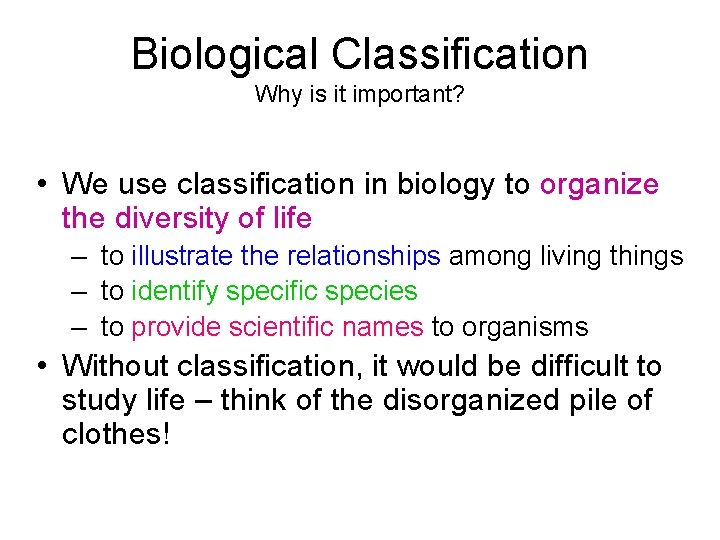 Biological Classification
Why is it important?

• We use classification in biology to organize the diversity of life
– to illustrate the relationships among living things
– to identify specific species
– to provide scientific names to organisms

• Without classification, it would be difficult to study life – think of the disorganized pile of clothes!